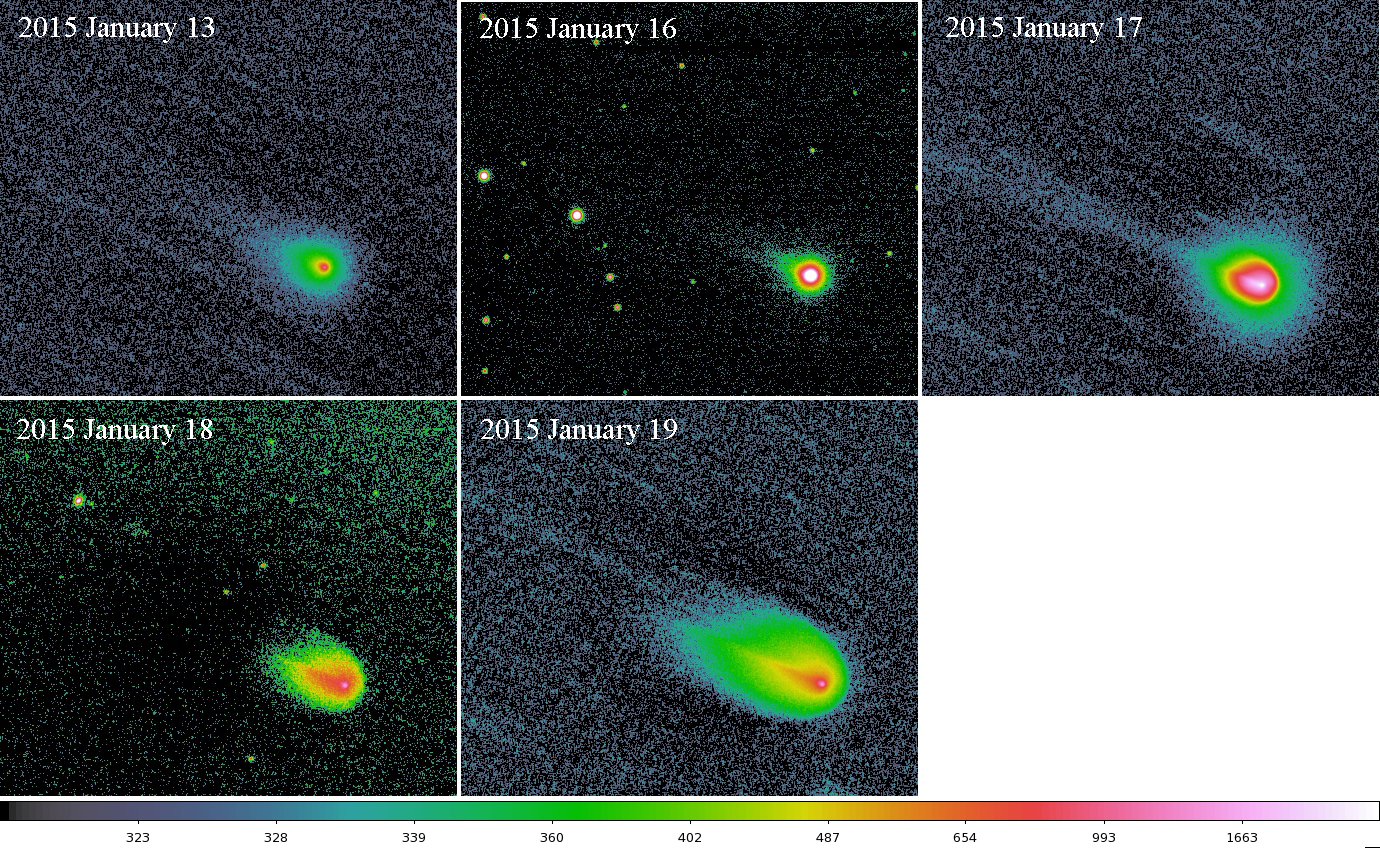 2015 January 13

2015 January 16

2015 January 17

2015 January 18

2015 January 19

323 328 339 360 402 487 654 993 1663